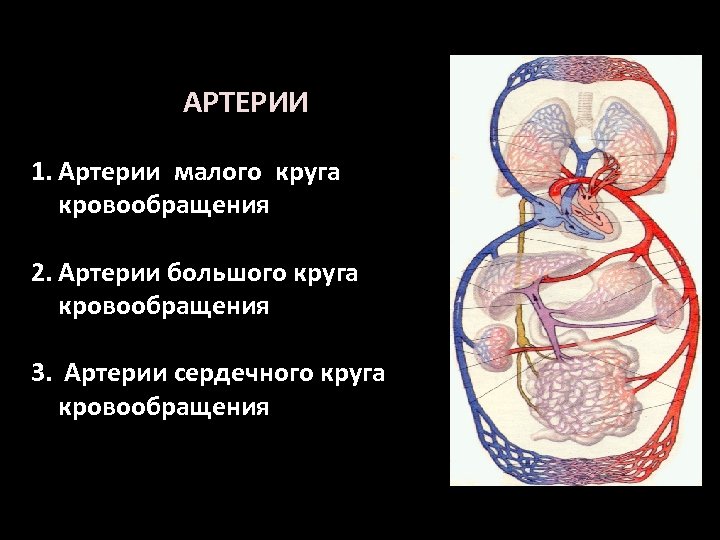 АРТЕРИИ

1. Артерии малого круга кровообращения

2. Артерии большого круга кровообращения

3. Артерии сердечного круга кровообращения